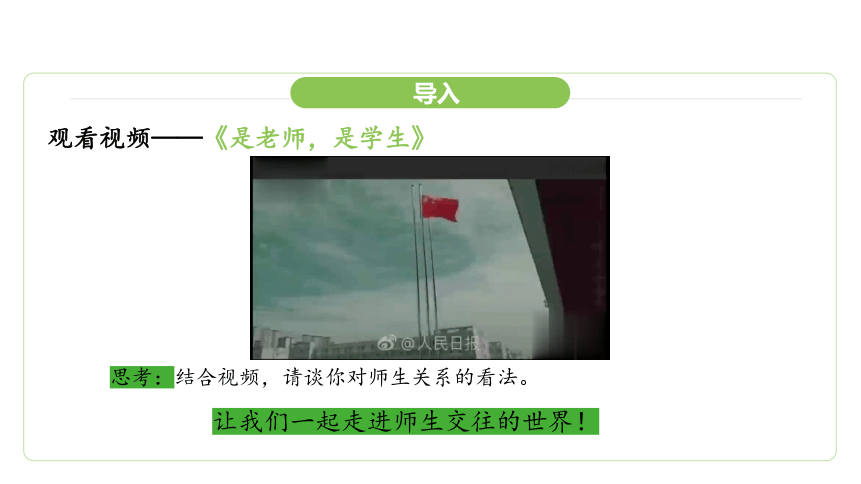 导入

观看视频——《是老师，是学生》

@人民日报

思考：结合视频，请谈你对师生关系的看法。

让我们一起走进师生交往的世界！